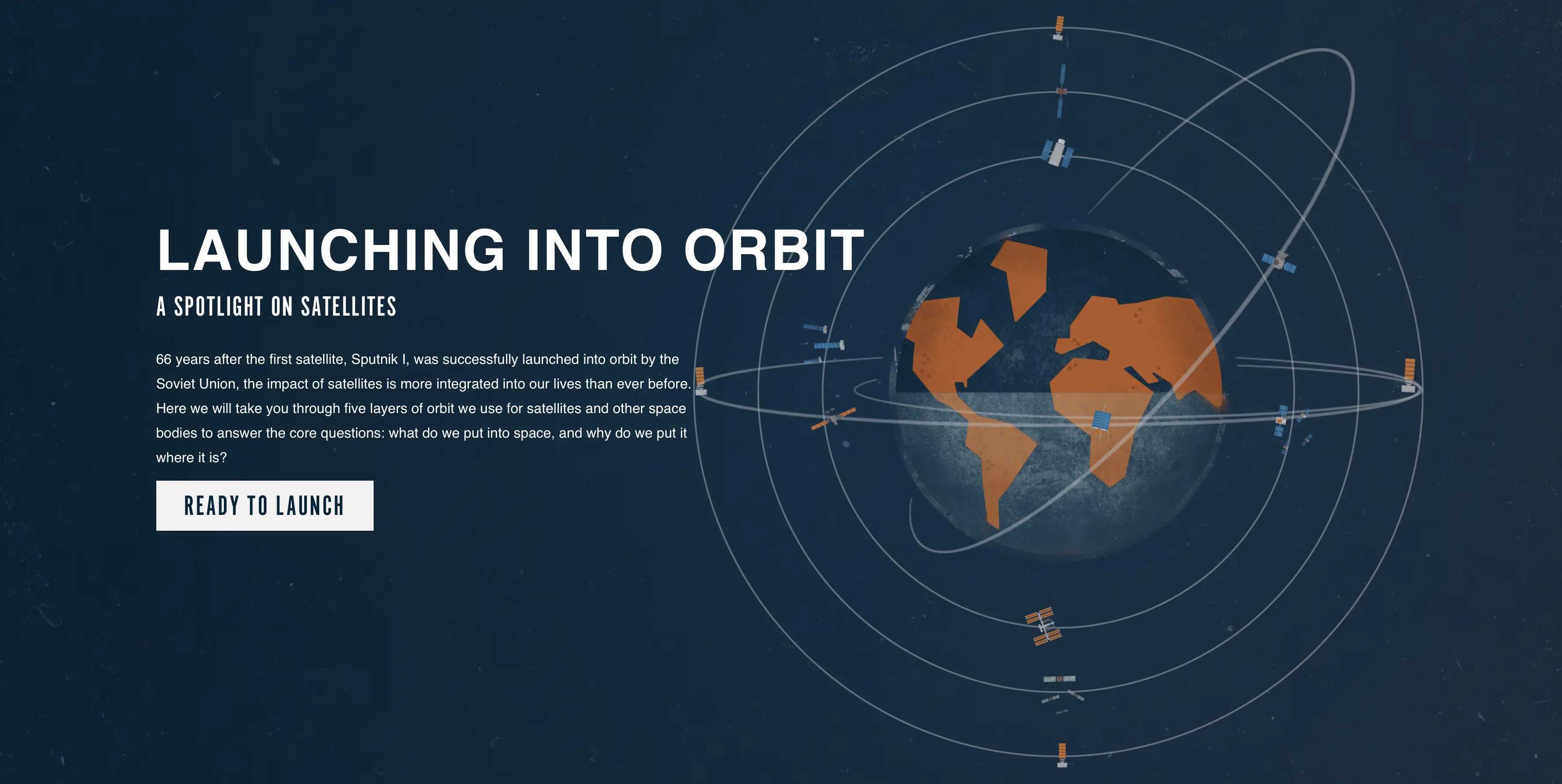 LAUNCHING INTO ORBIT

A SPOTLIGHT ON SATELLITES

66 years after the first satellite, Sputnik I, was successfully launched into orbit by the Soviet Union, the impact of satellites is more integrated into our lives than ever before. Here we will take you through five layers of orbit we use for satellites and other space bodies to answer the core questions: what do we put into space, and why do we put it where it is?

READY TO LAUNCH